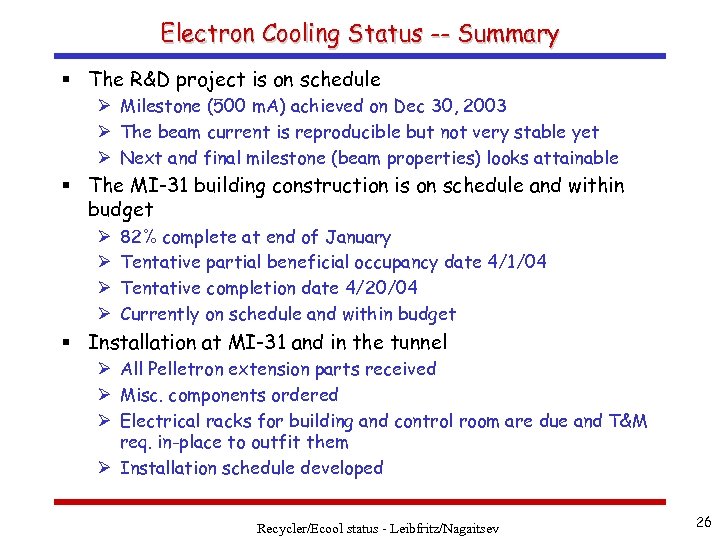 Electron Cooling Status -- Summary

▪ The R&D project is on schedule
➢ Milestone (500 mA) achieved on Dec 30, 2003
➢ The beam current is reproducible but not very stable yet
➢ Next and final milestone (beam properties) looks attainable

▪ The MI-31 building construction is on schedule and within budget
➢ 82% complete at end of January
➢ Tentative partial beneficial occupancy date 4/1/04
➢ Tentative completion date 4/20/04
➢ Currently on schedule and within budget

▪ Installation at MI-31 and in the tunnel
➢ All Pelletron extension parts received
➢ Misc. components ordered
➢ Electrical racks for building and control room are due and T&M req. in-place to outfit them
➢ Installation schedule developed

Recycler/Ecool status - Leibfritz/Nagaitsev

26